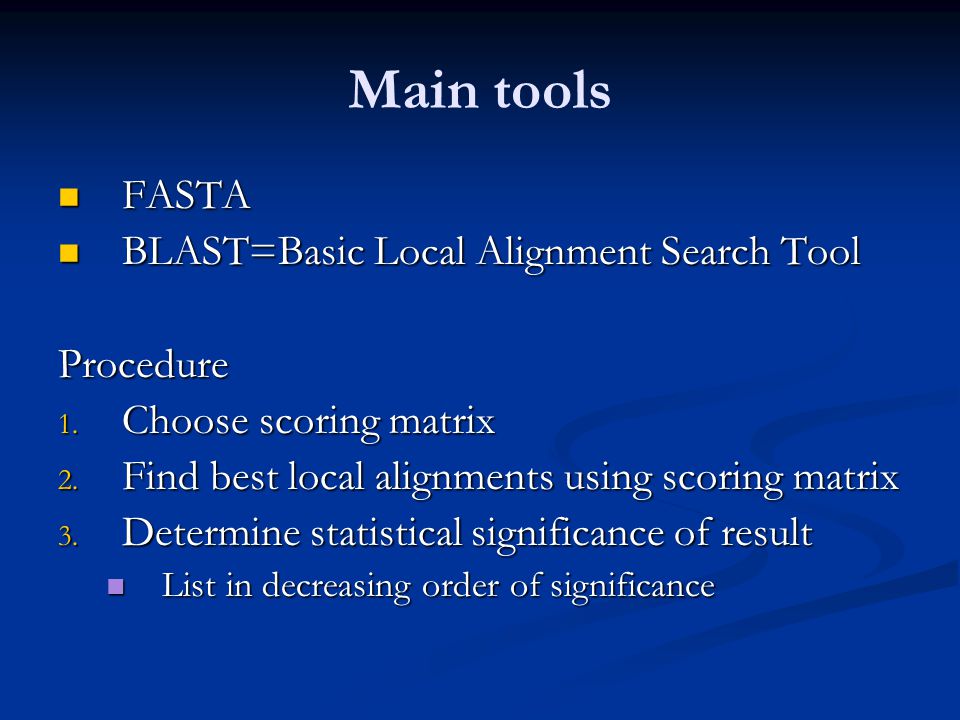 Main tools

- FASTA
- BLAST=Basic Local Alignment Search Tool

Procedure

1. Choose scoring matrix
2. Find best local alignments using scoring matrix
3. Determine statistical significance of result
   - List in decreasing order of significance